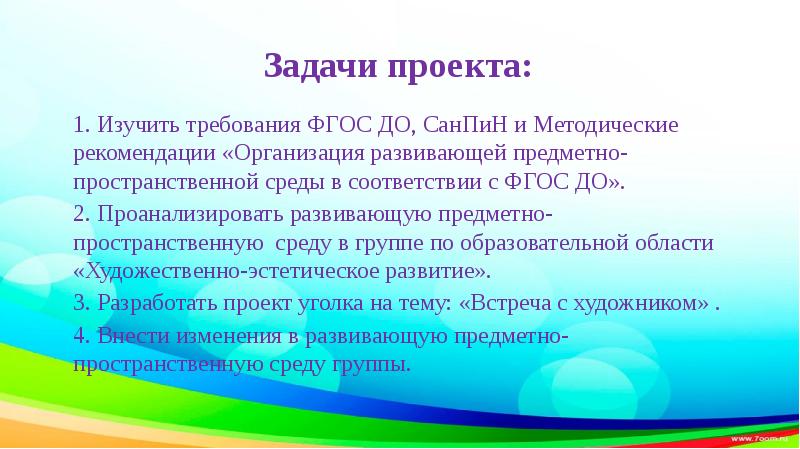 Задачи проекта:

1. Изучить требования ФГОС ДО, СанПиН и Методические рекомендации «Организация развивающей предметно-пространственной среды в соответствии с ФГОС ДО».

2. Проанализировать развивающую предметно-пространственную среду в группе по образовательной области «Художественно-эстетическое развитие».

3. Разработать проект уголка на тему: «Встреча с художником» .

4. Внести изменения в развивающую предметно-пространственную среду группы.

www.7oom.ru